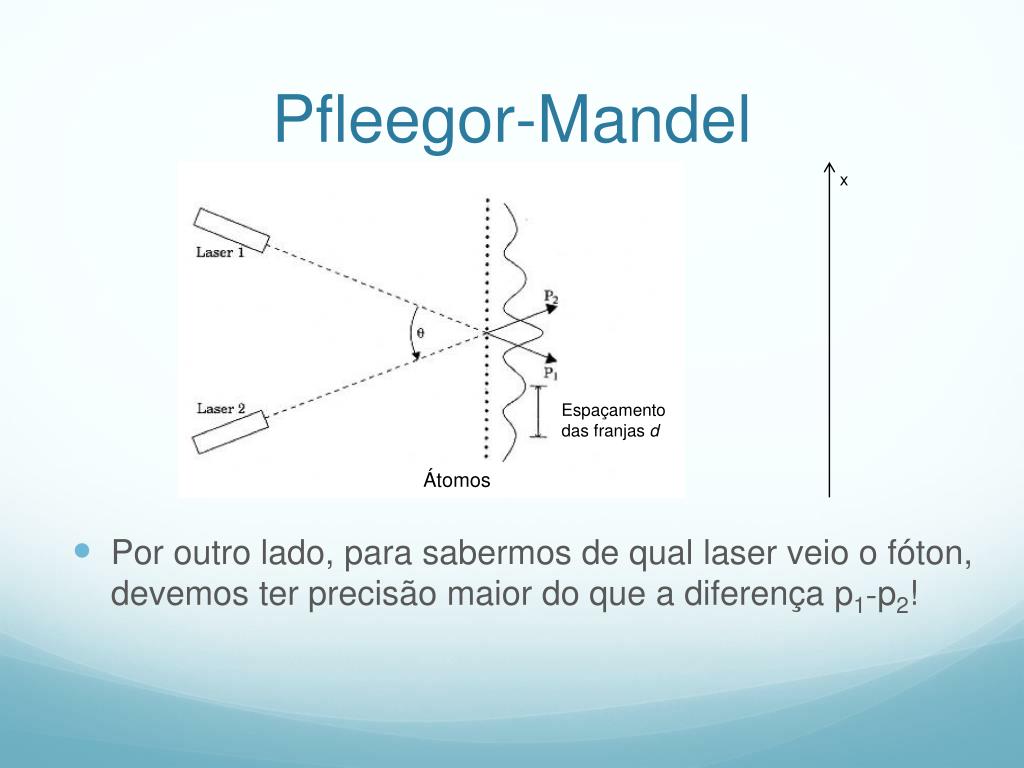 Pfleegor-Mandel

x

Laser 1

Laser 2

$\theta$

$P_2$

$P_1$

Espaçamento das franjas $d$

Átomos

Por outro lado, para sabermos de qual laser veio o fóton, devemos ter precisão maior do que a diferença $p_1$-$p_2$!